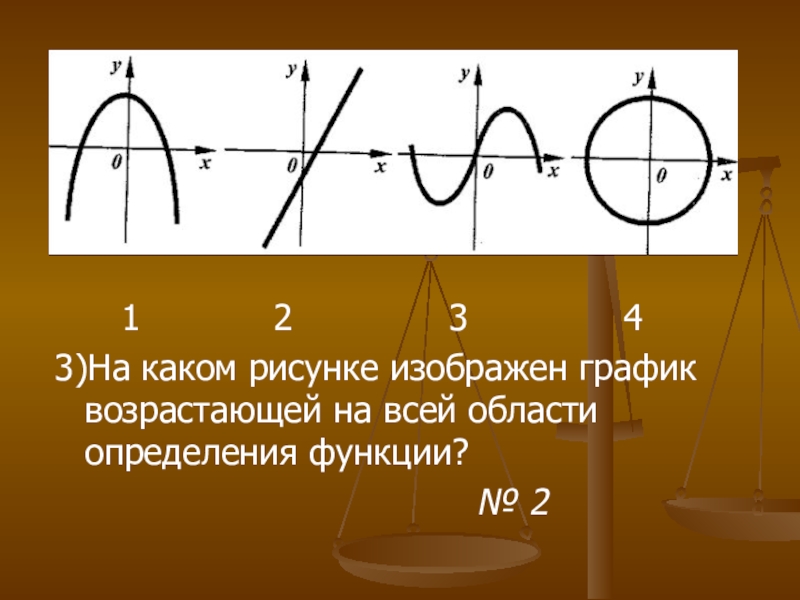 y
0 x

y
0 x

y
0 x

y
0 x

1 2 3 4

3)На каком рисунке изображен график возрастающей на всей области определения функции?

№ 2